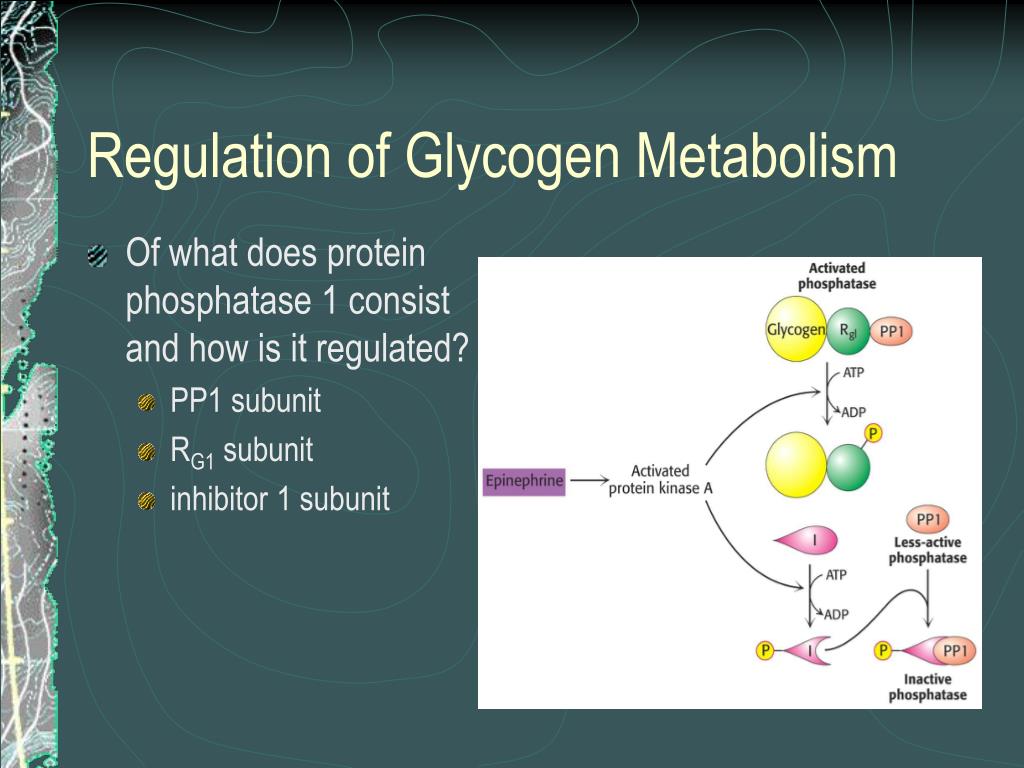 Regulation of Glycogen Metabolism

Of what does protein phosphatase 1 consist and how is it regulated?

PP1 subunit

$R_{G1}$ subunit

inhibitor 1 subunit

Activated phosphatase

Glycogen

$R_{gl}$

PP1

ATP

ADP

P

Epinephrine

Activated protein kinase A

I

PP1

Less-active phosphatase

ATP

ADP

P

I

P

PP1

Inactive phosphatase